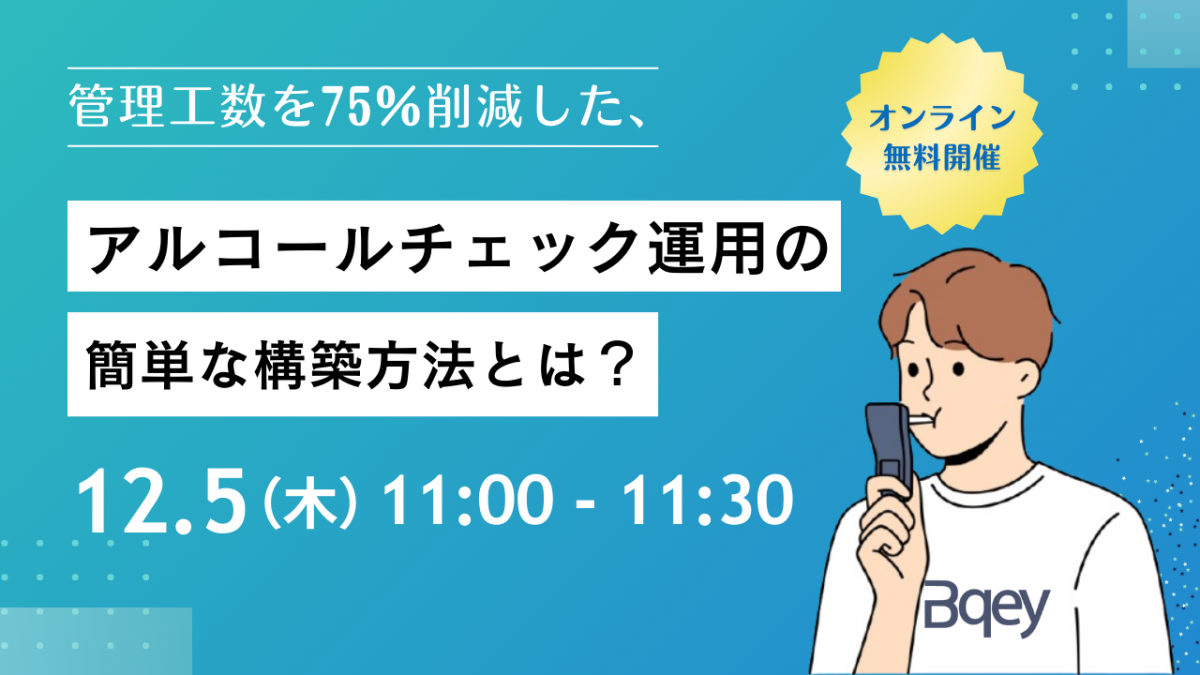 管理工数を75%削減した、

オンライン
無料開催

アルコールチェック運用の

簡単な構築方法とは？

12.5（木）11:00 - 11:30

Bqey